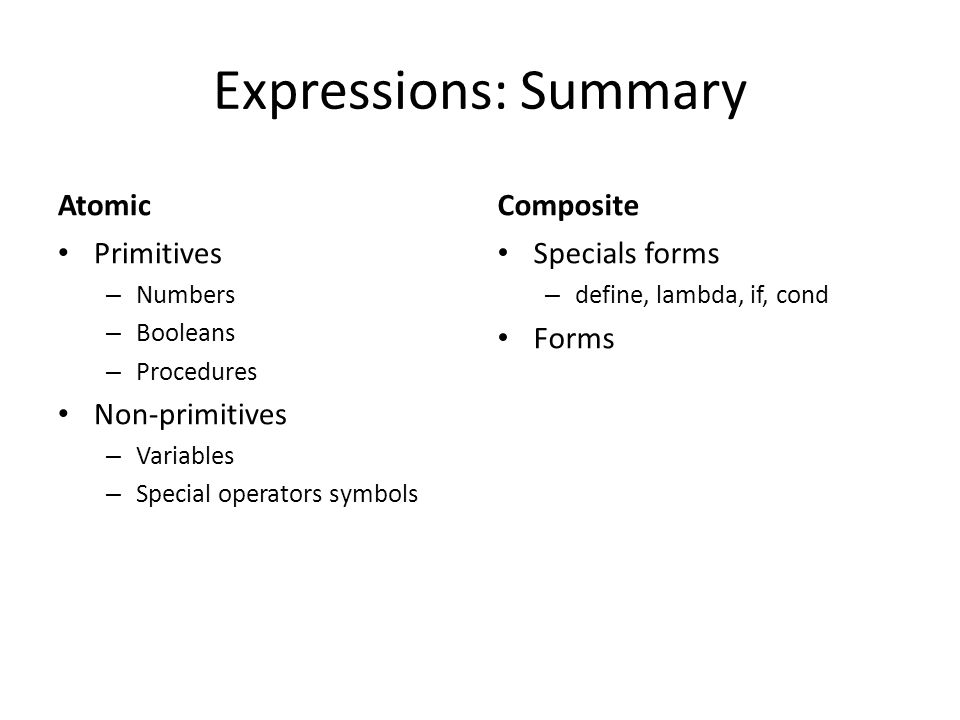 Expressions: Summary

Atomic

• Primitives
  – Numbers
  – Booleans
  – Procedures
• Non-primitives
  – Variables
  – Special operators symbols

Composite

• Specials forms
  – define, lambda, if, cond
• Forms